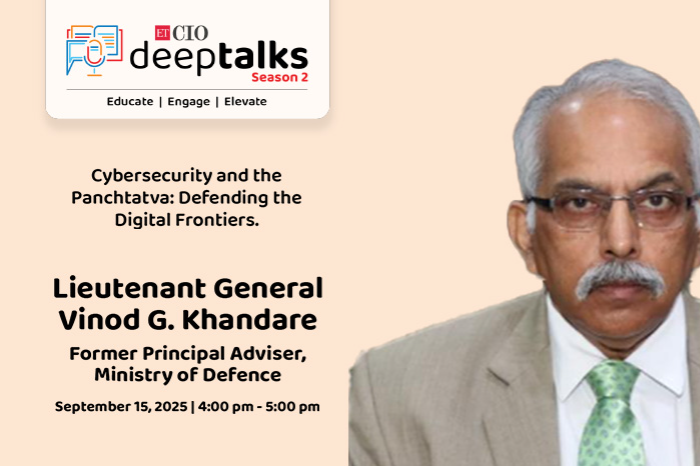 ET CIO
deeptalks
Season 2

Educate | Engage | Elevate

Cybersecurity and the Panchtatva: Defending the Digital Frontiers.

Lieutenant General
Vinod G. Khandare

Former Principal Adviser,
Ministry of Defence

September 15, 2025 | 4:00 pm - 5:00 pm